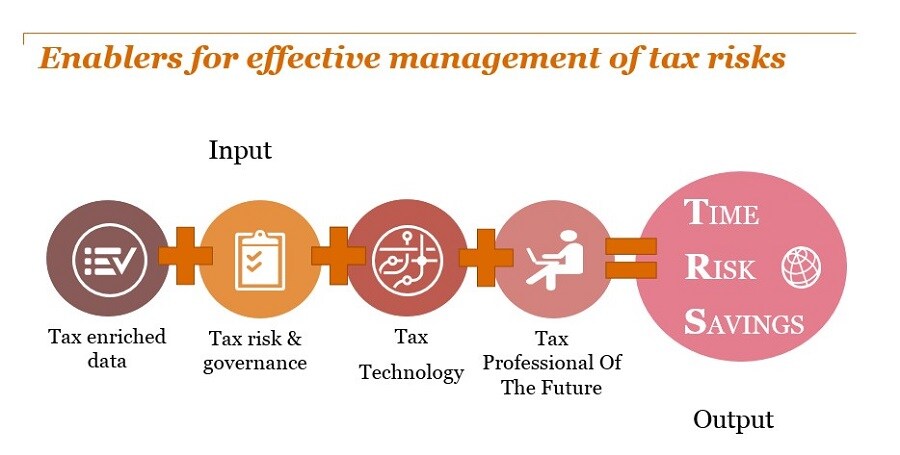 Enablers for effective management of tax risks

Input

Tax enriched data

Tax risk & governance

Tax Technology

Tax Professional Of The Future

TIME
RISK
SAVINGS

Output